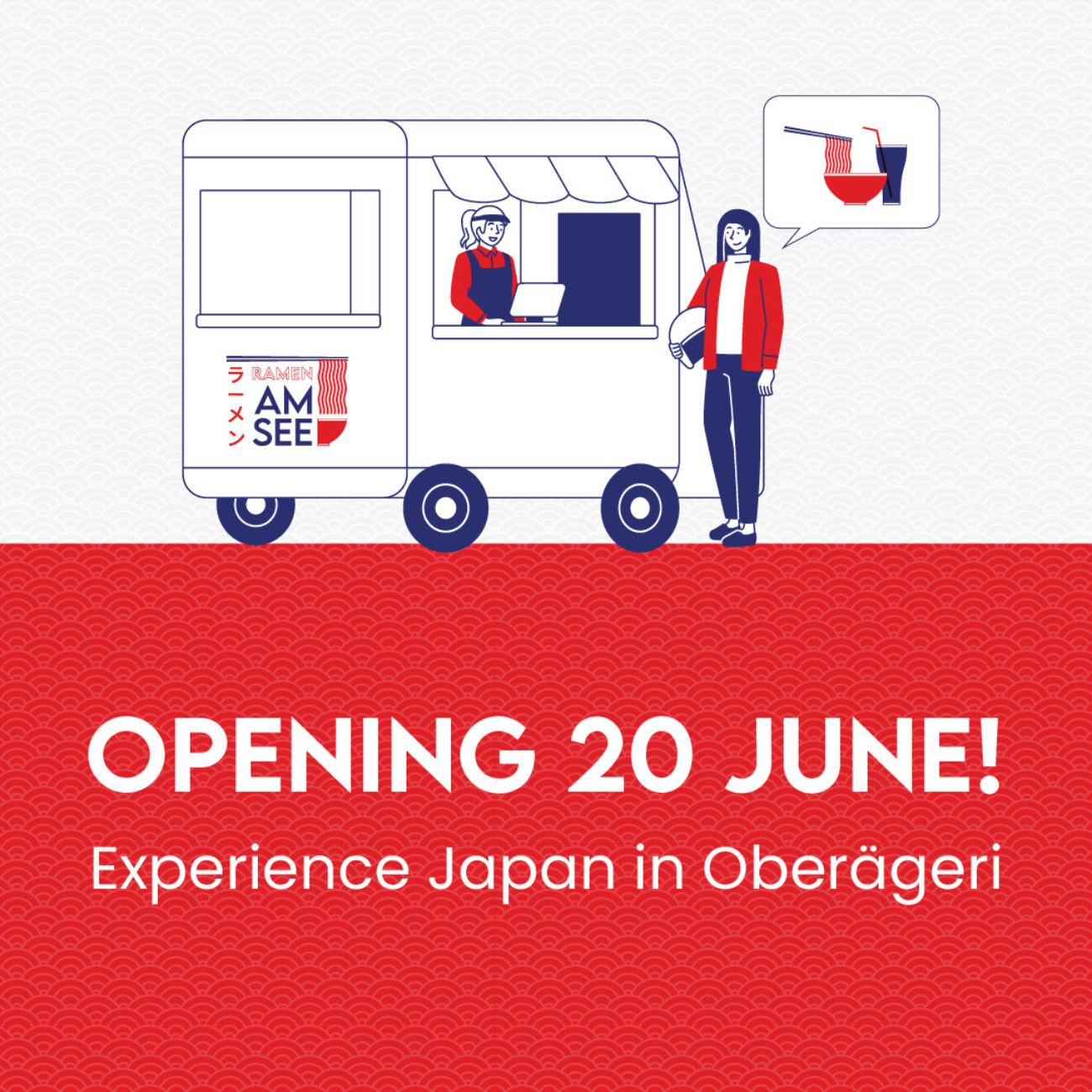 ラーメン
RAMEN
AM
SEE

OPENING 20 JUNE!

Experience Japan in Oberägeri